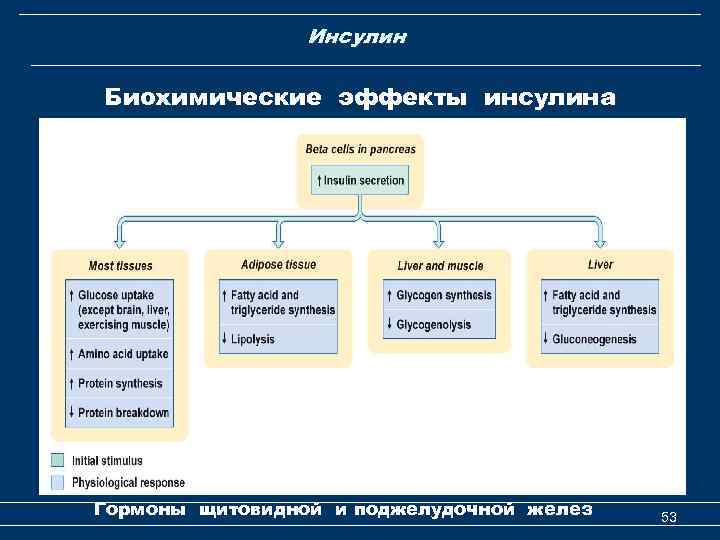 Инсулин

Биохимические эффекты инсулина

Beta cells in pancreas

↑ Insulin secretion

Most tissues

↑ Glucose uptake (except brain, liver, exercising muscle)

↑ Amino acid uptake

↑ Protein synthesis

↓ Protein breakdown

Adipose tissue

↑ Fatty acid and triglyceride synthesis

↓ Lipolysis

Liver and muscle

↑ Glycogen synthesis

↓ Glycogenolysis

Liver

↑ Fatty acid and triglyceride synthesis

↓ Gluconeogenesis

Initial stimulus

Physiological response

Гормоны щитовидной и поджелудочной желез

53